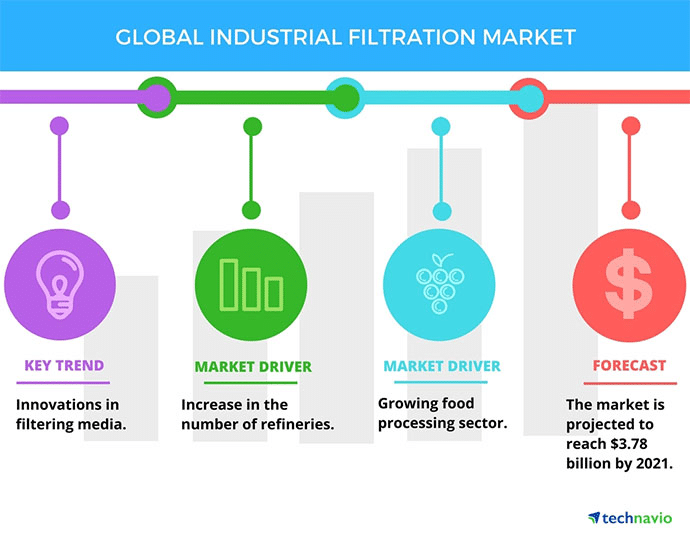 GLOBAL INDUSTRIAL FILTRATION MARKET

KEY TREND

Innovations in filtering media.

MARKET DRIVER

Increase in the number of refineries.

MARKET DRIVER

Growing food processing sector.

FORECAST

The market is projected to reach \$3.78 billion by 2021.

technavio